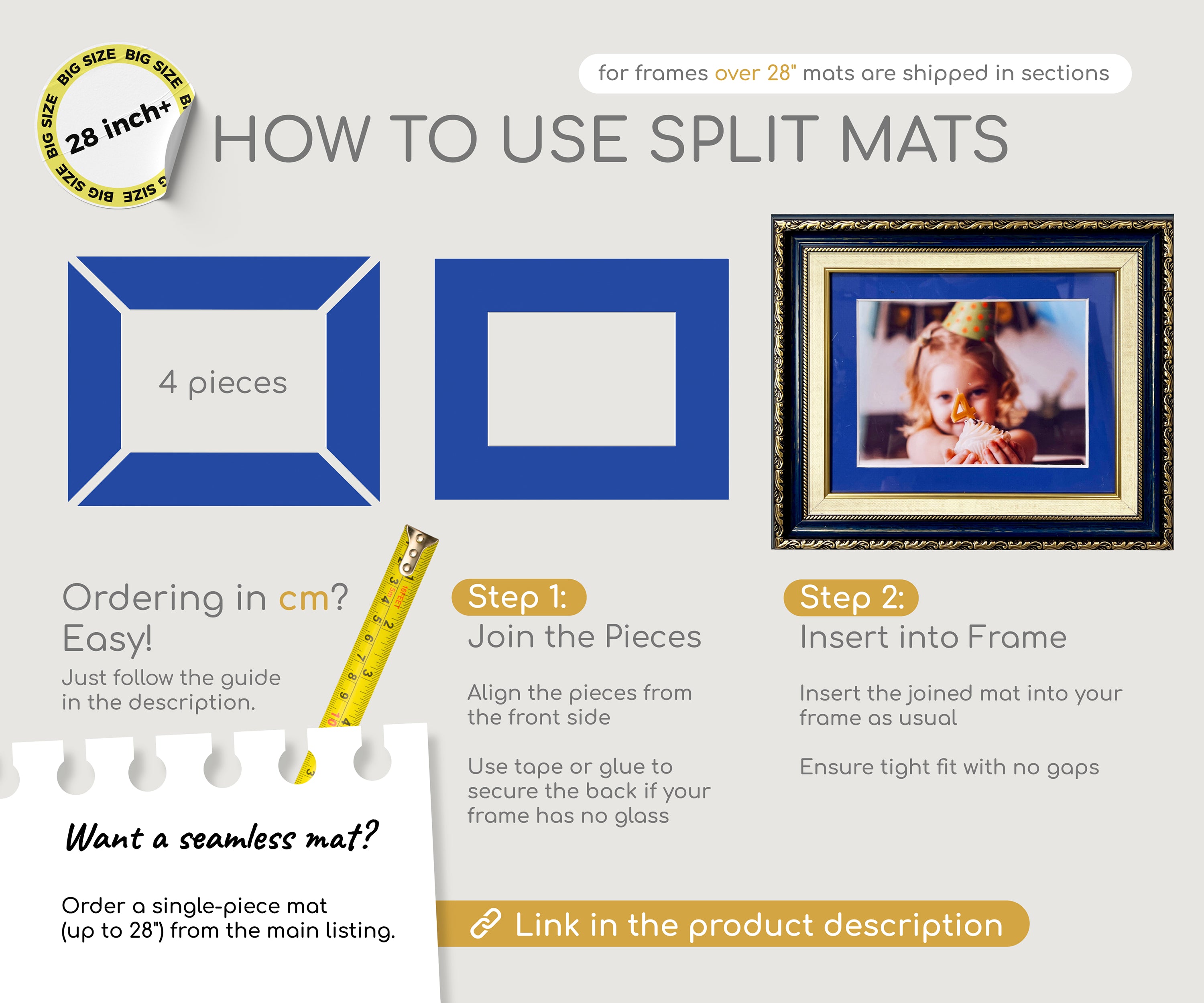 BIG SIZE BIG SIZE BIG SIZE BIG SIZE BIG SIZE
28 inch+

for frames over 28" mats are shipped in sections

HOW TO USE SPLIT MATS

4 pieces

Ordering in cm?
Easy!
Just follow the guide in the description.

Step 1:
Join the Pieces

Align the pieces from the front side

Use tape or glue to secure the back if your frame has no glass

Step 2:
Insert into Frame

Insert the joined mat into your frame as usual

Ensure tight fit with no gaps

Want a seamless mat?

Order a single-piece mat (up to 28") from the main listing.

Link in the product description